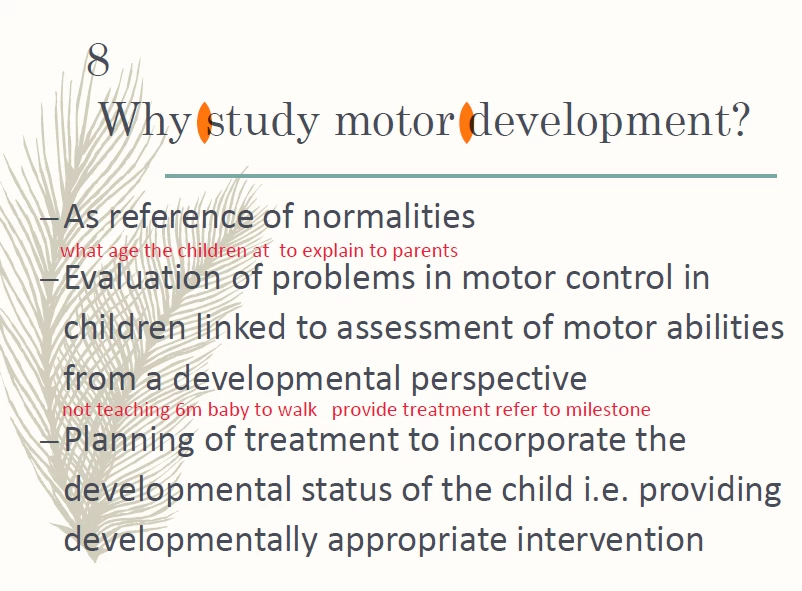 8

Why study motor development?

– As reference of normalities
what age the children at to explain to parents
– Evaluation of problems in motor control in children linked to assessment of motor abilities from a developmental perspective
not teaching 6m baby to walk provide treatment refer to milestone
– Planning of treatment to incorporate the developmental status of the child i.e. providing developmentally appropriate intervention